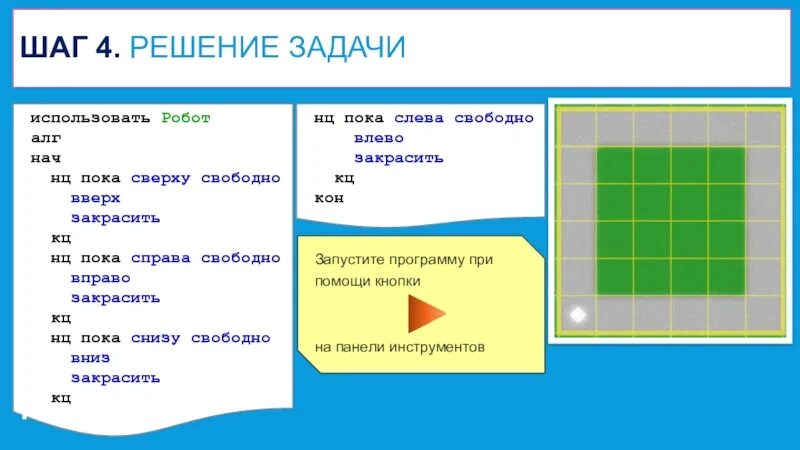 ШАГ 4. РЕШЕНИЕ ЗАДАЧИ

использовать Робот
алг
нач
нц пока сверху свободно
вверх
закрасить
кц
нц пока справа свободно
вправо
закрасить
кц
нц пока снизу свободно
вниз
закрасить
кц

нц пока слева свободно
влево
закрасить
кц
кон

Запустите программу при помощи кнопки

на панели инструментов